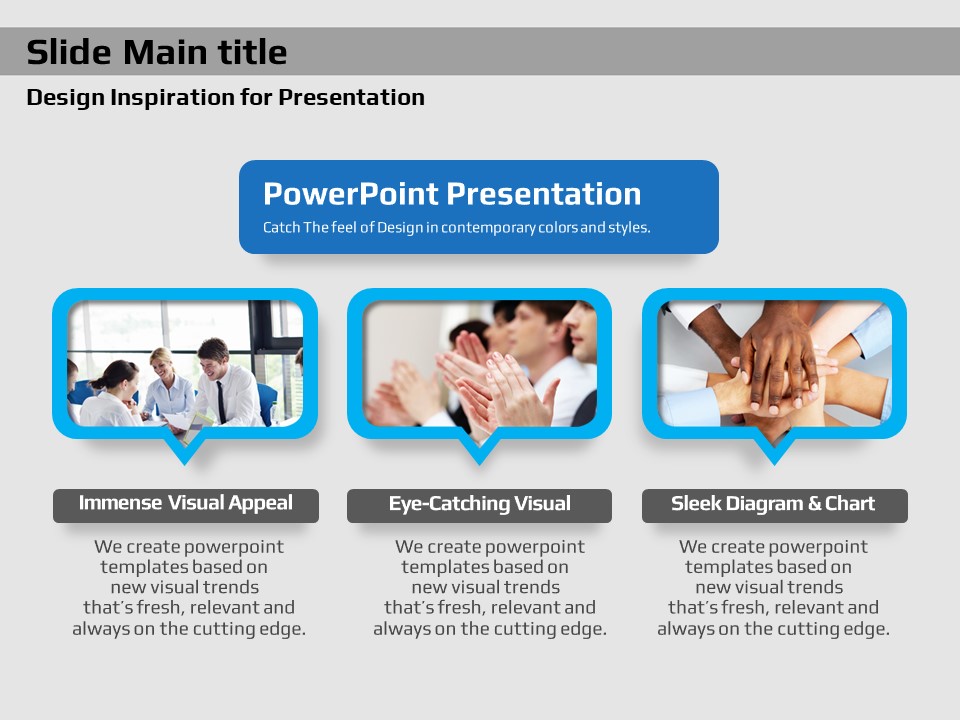 Slide Main title

Design Inspiration for Presentation

PowerPoint Presentation

Catch The feel of Design in contemporary colors and styles.

Immense Visual Appeal

We create powerpoint templates based on new visual trends that's fresh, relevant and always on the cutting edge.

Eye-Catching Visual

We create powerpoint templates based on new visual trends that's fresh, relevant and always on the cutting edge.

Sleek Diagram & Chart

We create powerpoint templates based on new visual trends that's fresh, relevant and always on the cutting edge.